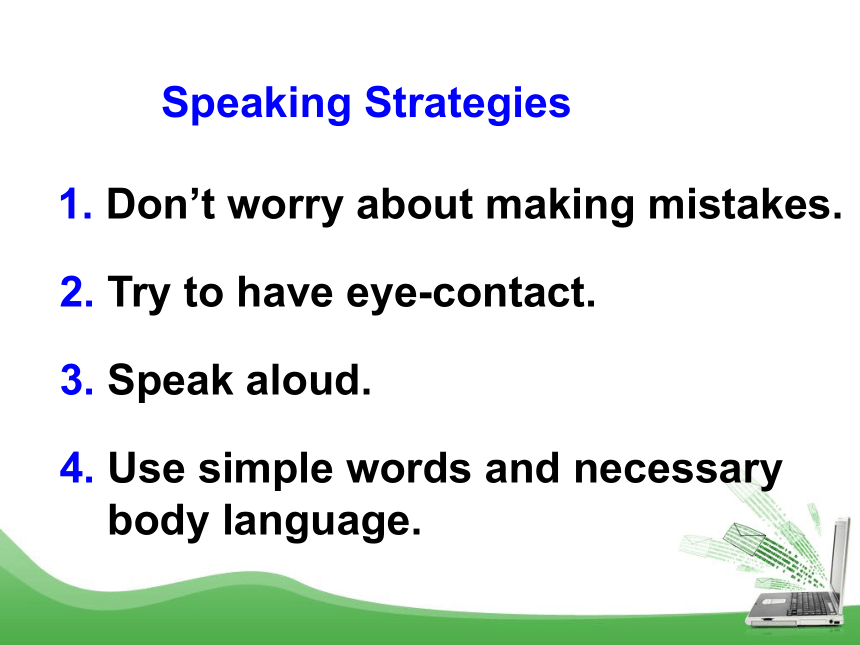 Speaking Strategies

1. Don’t worry about making mistakes.

2. Try to have eye-contact.

3. Speak aloud.

4. Use simple words and necessary body language.